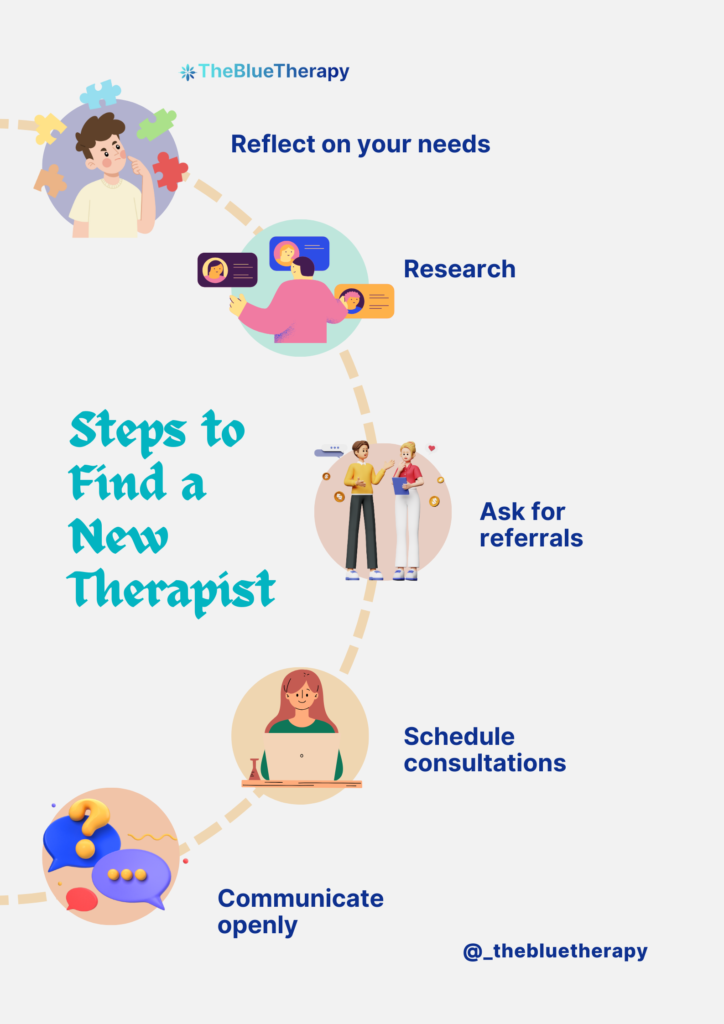 TheBlueTherapy

Reflect on your needs

Research

Steps to Find a New Therapist

Ask for referrals

Schedule consultations

Communicate openly

@_thebluetherapy